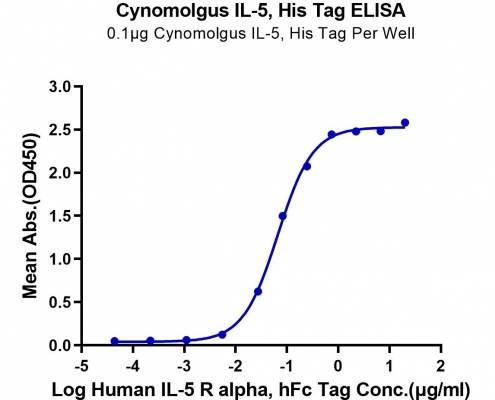 Cynomolgus IL-5, His Tag ELISA
0.1μg Cynomolgus IL-5, His Tag Per Well

Mean Abs.(OD450)

3.0
2.5
2.0
1.5
1.0
0.5
0.0

-5 -4 -3 -2 -1 0 1 2

Log Human IL-5 R alpha, hFc Tag Conc.(μg/ml)